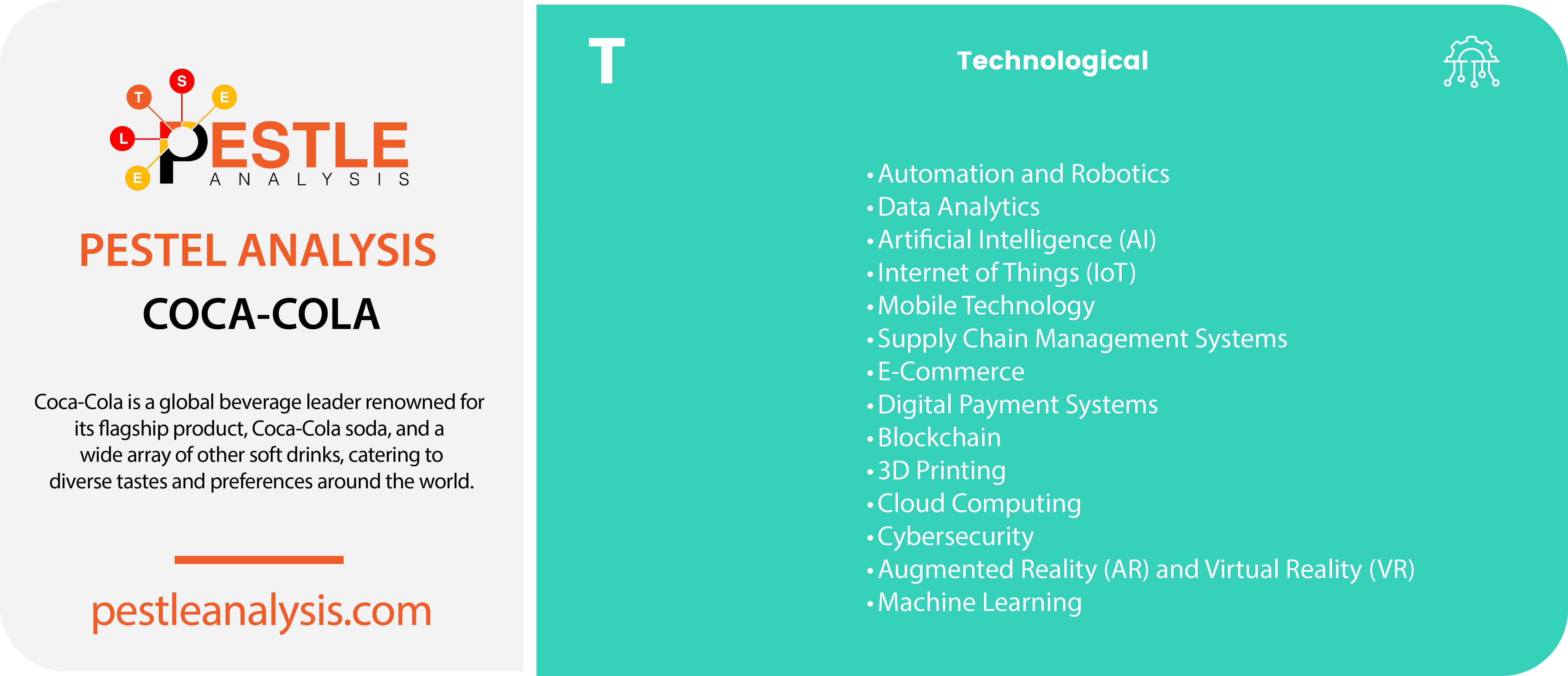 T S E L E

PESTLE
ANALYSIS

PESTEL ANALYSIS
COCA-COLA

Coca-Cola is a global beverage leader renowned for its flagship product, Coca-Cola soda, and a wide array of other soft drinks, catering to diverse tastes and preferences around the world.

pestleanalysis.com

T

Technological

• Automation and Robotics
• Data Analytics
• Artificial Intelligence (AI)
• Internet of Things (IoT)
• Mobile Technology
• Supply Chain Management Systems
• E-Commerce
• Digital Payment Systems
• Blockchain
• 3D Printing
• Cloud Computing
• Cybersecurity
• Augmented Reality (AR) and Virtual Reality (VR)
• Machine Learning